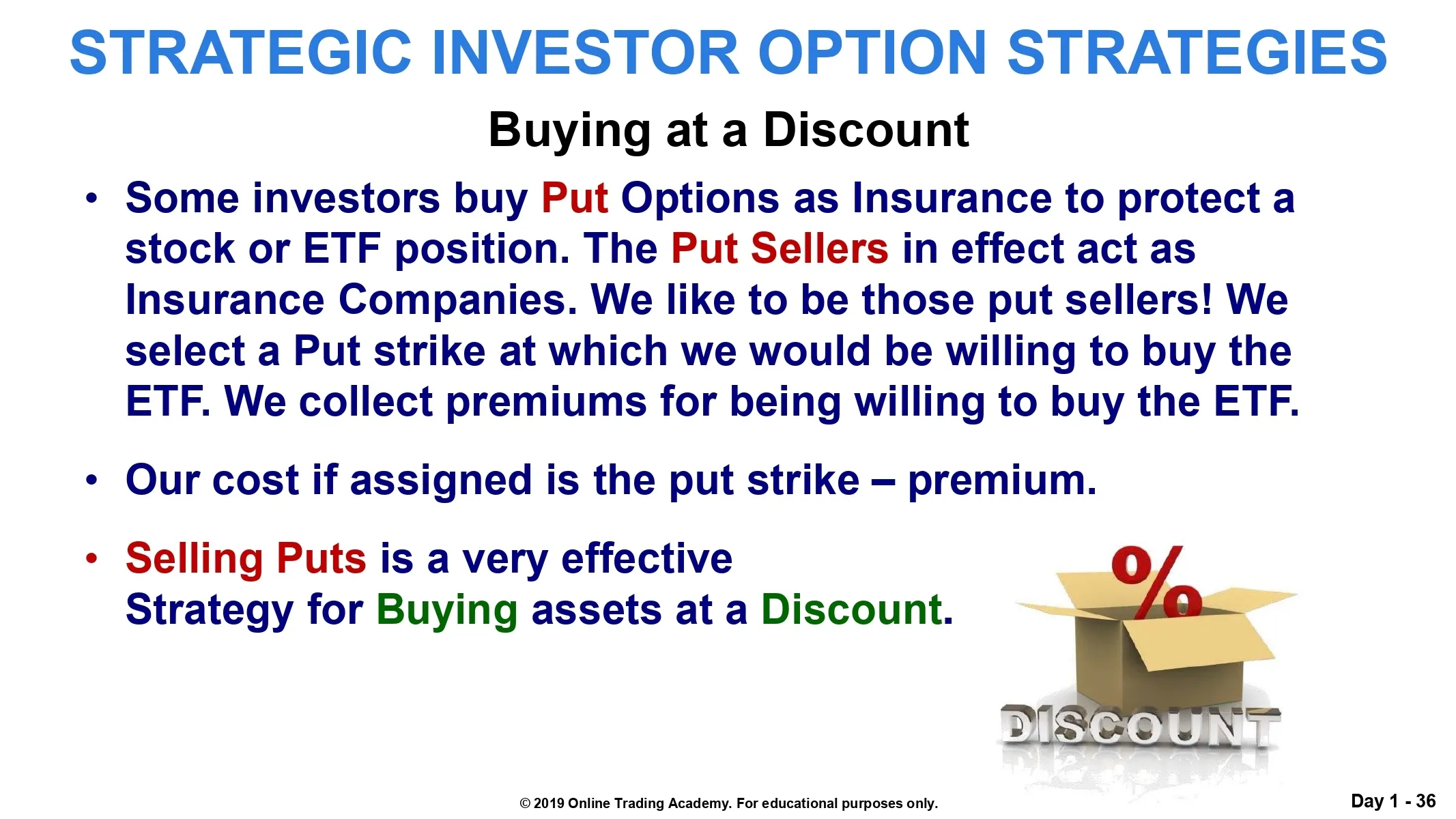 STRATEGIC INVESTOR OPTION STRATEGIES

Buying at a Discount

• Some investors buy Put Options as Insurance to protect a stock or ETF position. The Put Sellers in effect act as Insurance Companies. We like to be those put sellers! We select a Put strike at which we would be willing to buy the ETF. We collect premiums for being willing to buy the ETF.

• Our cost if assigned is the put strike – premium.

• Selling Puts is a very effective Strategy for Buying assets at a Discount.

%

DISCOUNT

© 2019 Online Trading Academy. For educational purposes only.

Day 1 - 36